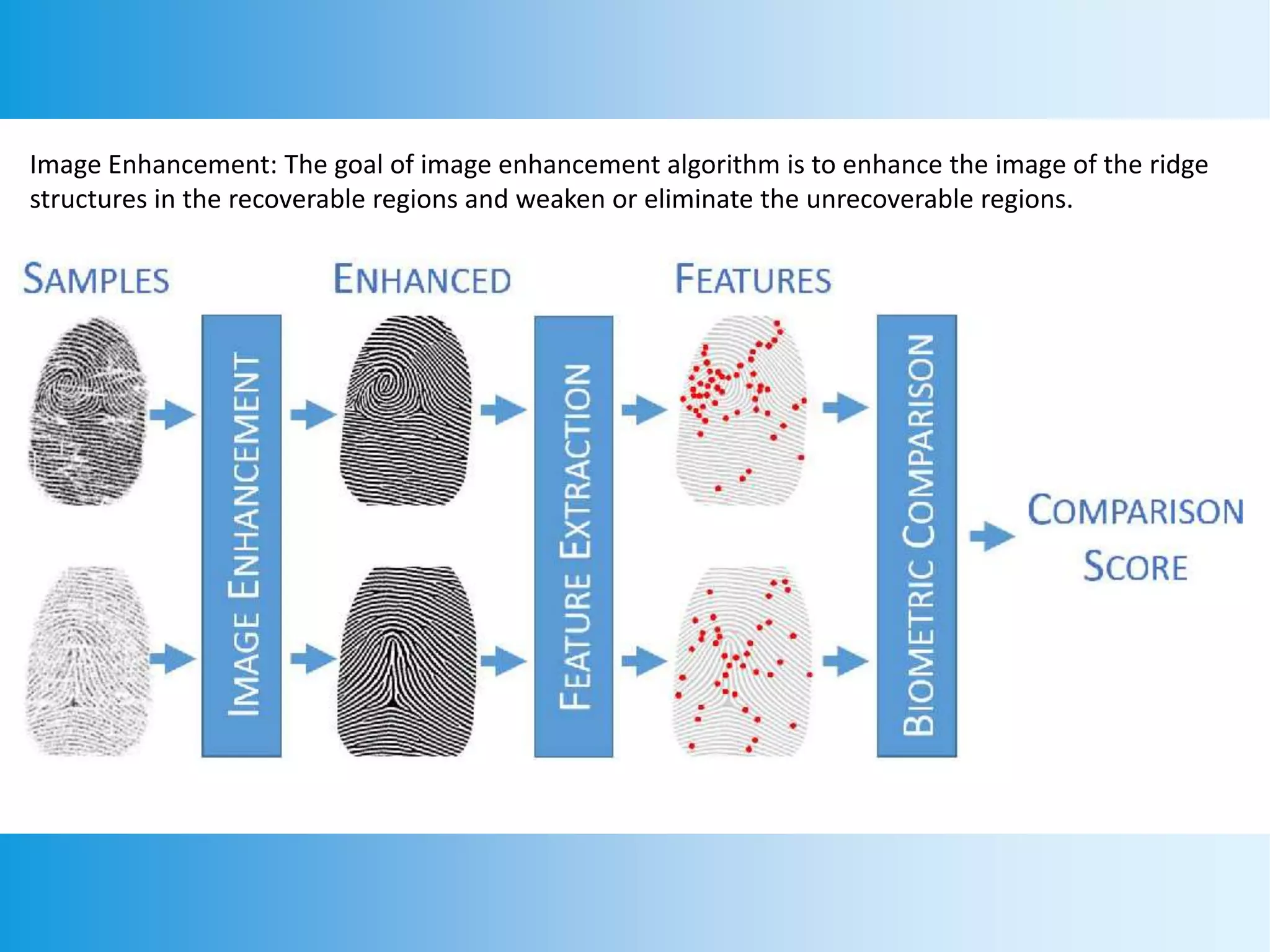 Image Enhancement: The goal of image enhancement algorithm is to enhance the image of the ridge structures in the recoverable regions and weaken or eliminate the unrecoverable regions.

SAMPLES

IMAGE ENHANCEMENT

ENHANCED

FEATURE EXTRACTION

FEATURES

BIOMETRIC COMPARISON

COMPARISON SCORE